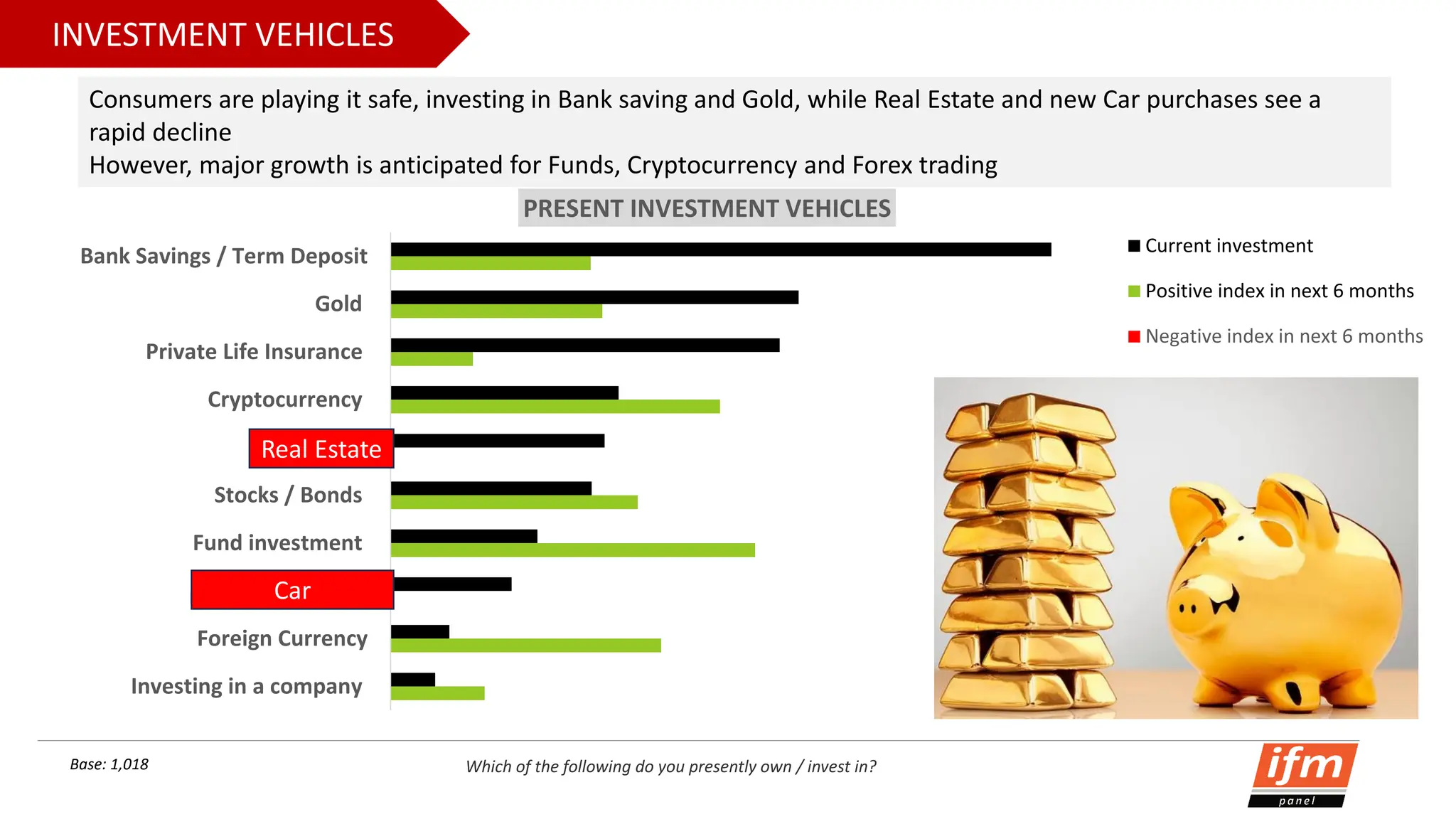 INVESTMENT VEHICLES

Consumers are playing it safe, investing in Bank saving and Gold, while Real Estate and new Car purchases see a rapid decline
However, major growth is anticipated for Funds, Cryptocurrency and Forex trading

PRESENT INVESTMENT VEHICLES

Bank Savings / Term Deposit
Gold
Private Life Insurance
Cryptocurrency
Real Estate
Stocks / Bonds
Fund investment
Car
Foreign Currency
Investing in a company

Current investment
Positive index in next 6 months
Negative index in next 6 months

Base: 1,018

Which of the following do you presently own / invest in?

ifm
panel